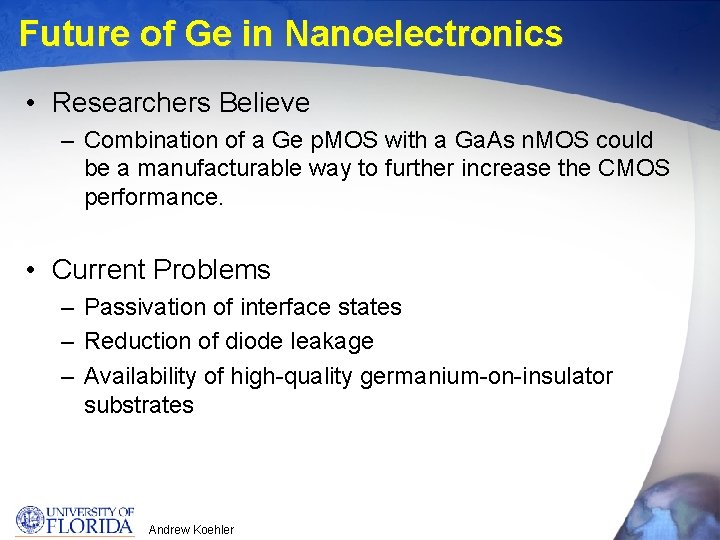 Future of Ge in Nanoelectronics

• Researchers Believe
– Combination of a Ge pMOS with a GaAs nMOS could be a manufacturable way to further increase the CMOS performance.

• Current Problems
– Passivation of interface states
– Reduction of diode leakage
– Availability of high-quality germanium-on-insulator substrates

UNIVERSITY OF FLORIDA

Andrew Koehler